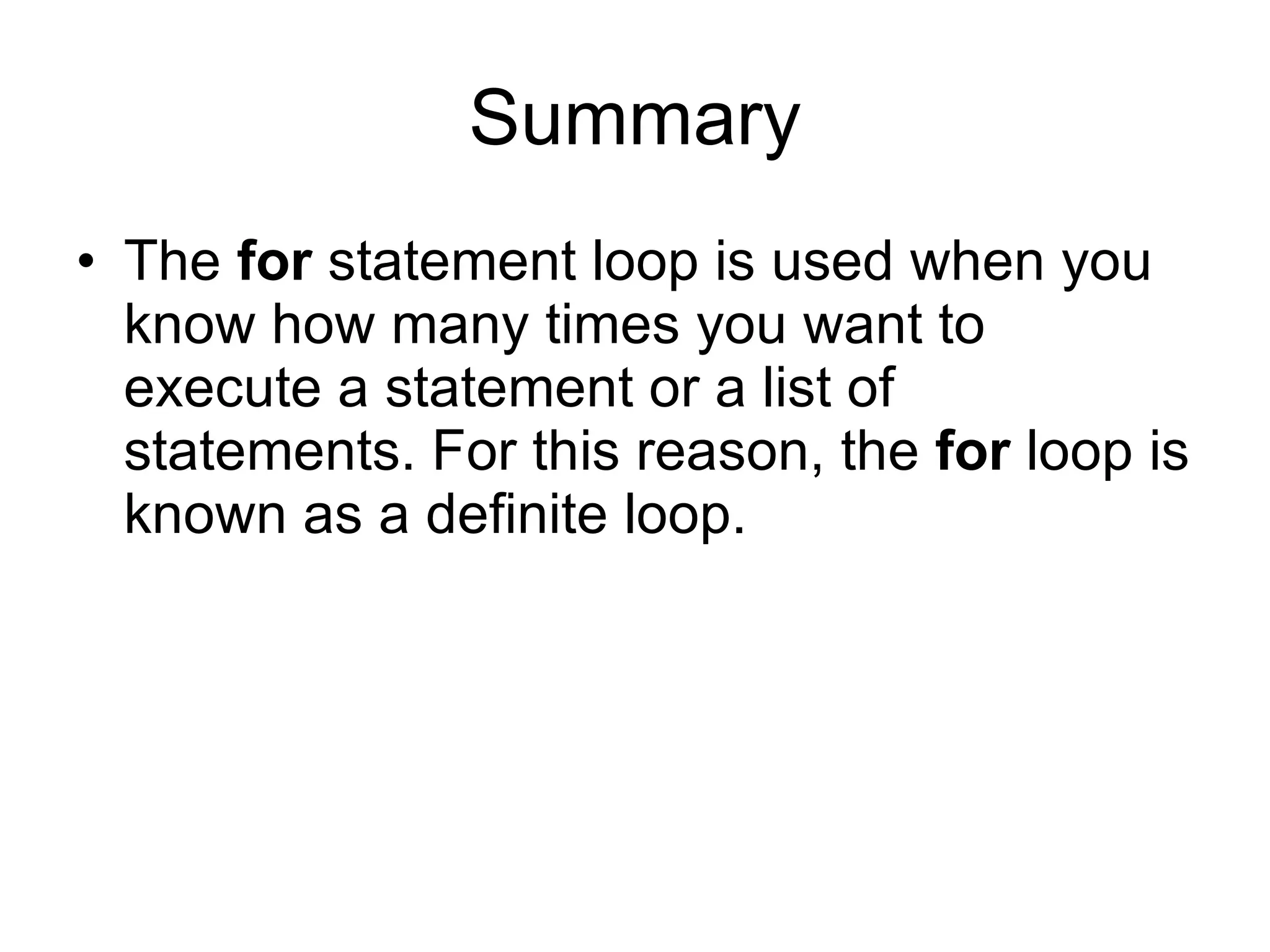 Summary

• The for statement loop is used when you know how many times you want to execute a statement or a list of statements. For this reason, the for loop is known as a definite loop.